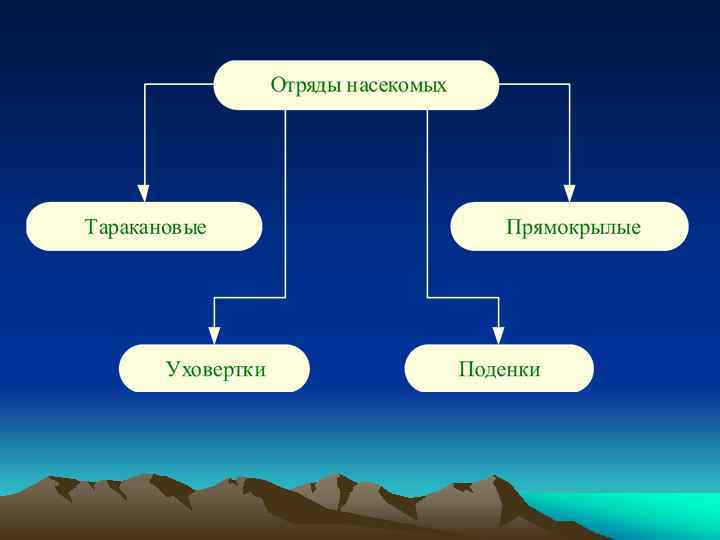 Отряды насекомых

Таракановые

Прямокрылые

Уховертки

Поденки